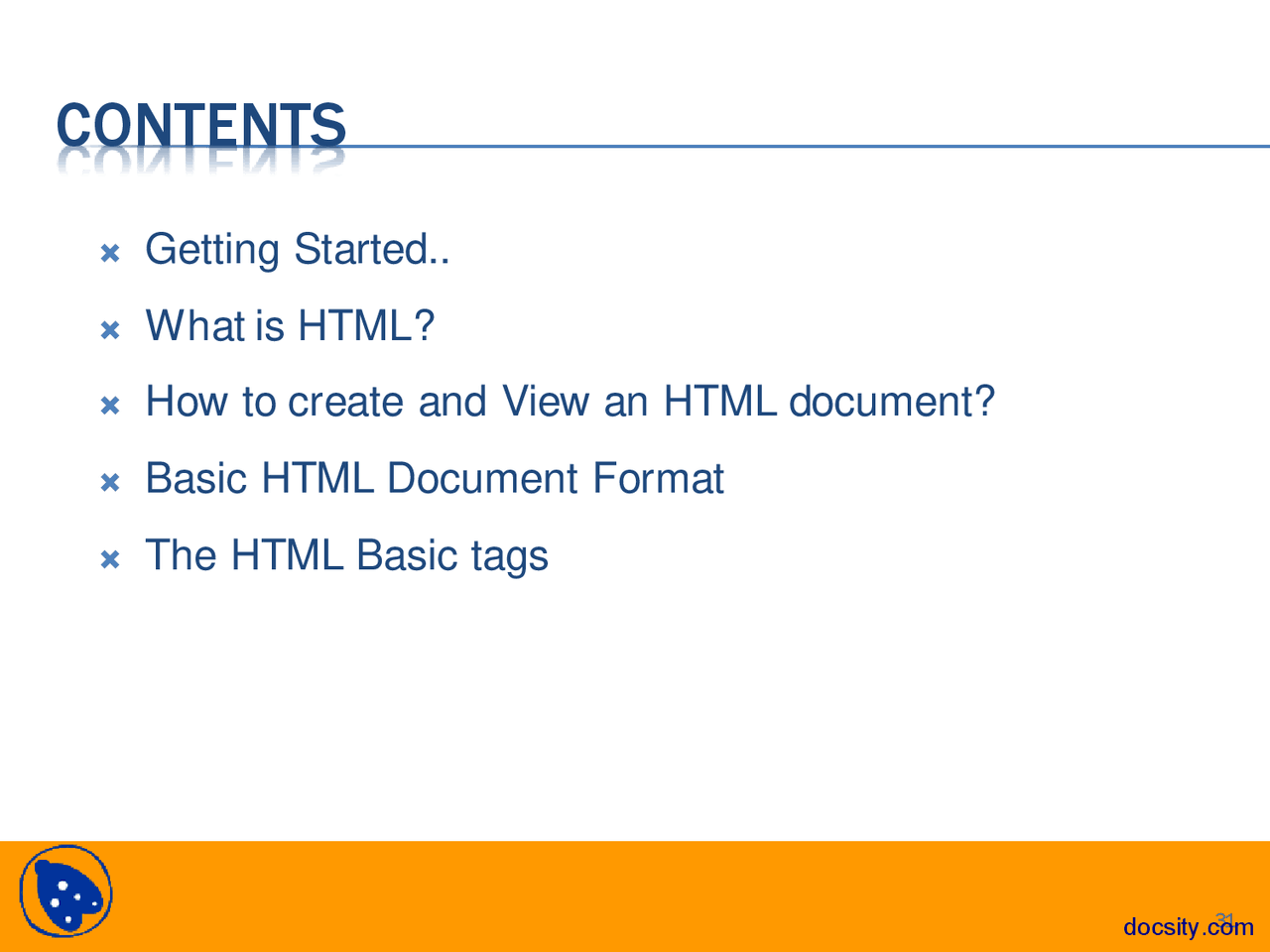 CONTENTS

Getting Started..

What is HTML?

How to create and View an HTML document?

Basic HTML Document Format

The HTML Basic tags

31

docsity.com